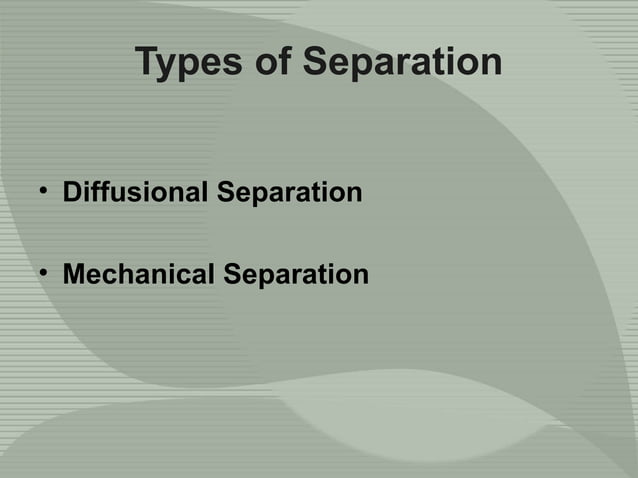 Types of Separation

• Diffusional Separation

• Mechanical Separation